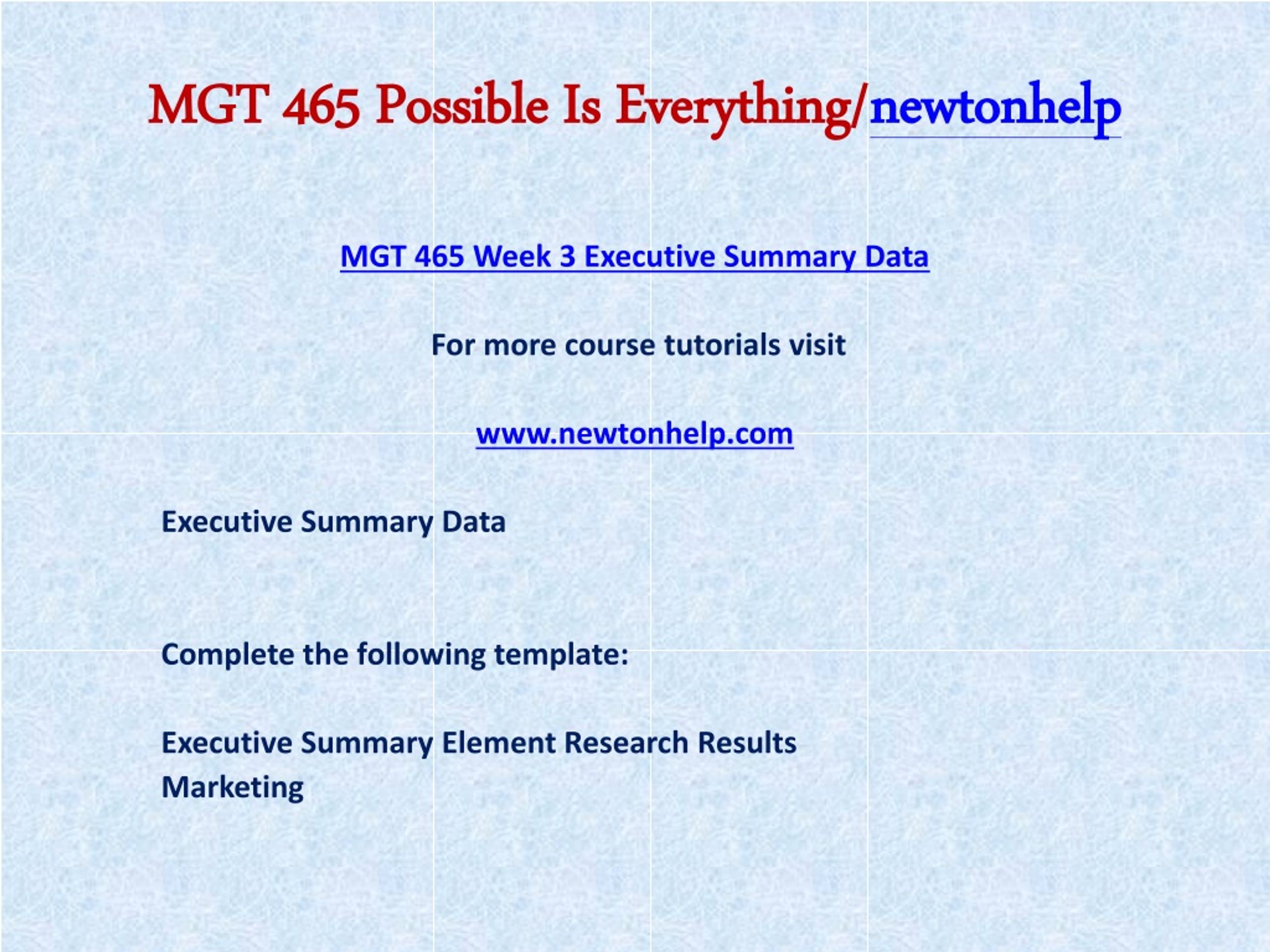 MGT 465 Possible Is Everything/newtonhelp

MGT 465 Week 3 Executive Summary Data

For more course tutorials visit

www.newtonhelp.com

Executive Summary Data

Complete the following template:

Executive Summary Element Research Results

Marketing